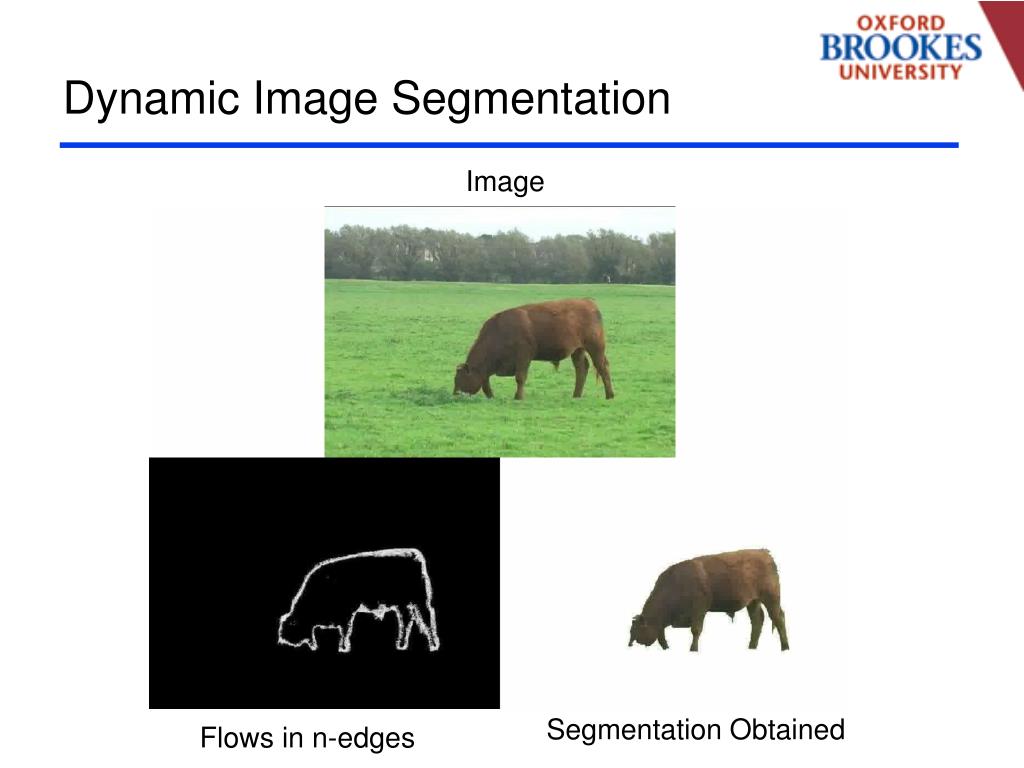 OXFORD
BROOKES
UNIVERSITY

Dynamic Image Segmentation

Image

Flows in n-edges

Segmentation Obtained